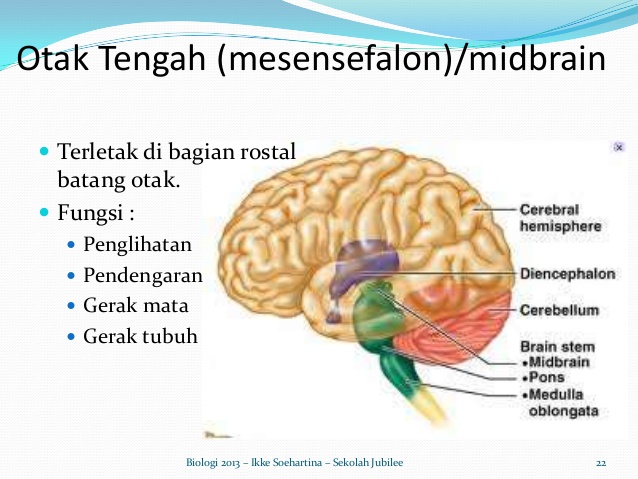 Otak Tengah (mesensefalon)/midbrain

- Terletak di bagian rostal batang otak.
- Fungsi :
  - Penglihatan
  - Pendengaran
  - Gerak mata
  - Gerak tubuh

Cerebral hemisphere
Diencephalon
Cerebellum
Brain stem
•Midbrain
•Pons
•Medulla oblongata

Biologi 2013 – Ikke Soehartina – Sekolah Jubilee
22